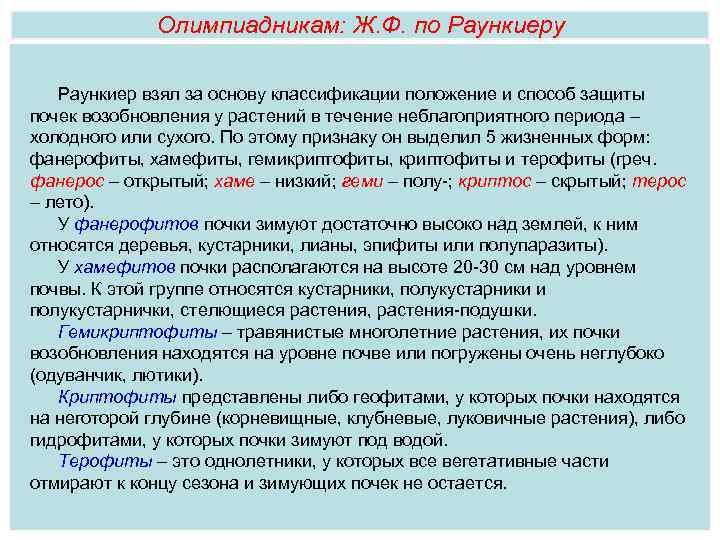 Олимпиадникам: Ж.Ф. по Раункиеру

Раункиер взял за основу классификации положение и способ защиты почек возобновления у растений в течение неблагоприятного периода – холодного или сухого. По этому признаку он выделил 5 жизненных форм: фанерофиты, хамефиты, гемикриптофиты, криптофиты и терофиты (греч. фанерос – открытый; хаме – низкий; геми – полу-; криптос – скрытый; терос – лето).

У фанерофитов почки зимуют достаточно высоко над землей, к ним относятся деревья, кустарники, лианы, эпифиты или полупаразиты).

У хамефитов почки располагаются на высоте 20-30 см над уровнем почвы. К этой группе относятся кустарники, полукустарники и полукустарнички, стелющиеся растения, растения-подушки.

Гемикриптофиты – травянистые многолетние растения, их почки возобновления находятся на уровне почве или погружены очень неглубоко (одуванчик, лютики).

Криптофиты представлены либо геофитами, у которых почки находятся на неготорой глубине (корневищные, клубневые, луковичные растения), либо гидрофитами, у которых почки зимуют под водой.

Терофиты – это однолетники, у которых все вегетативные части отмирают к концу сезона и зимующих почек не остается.